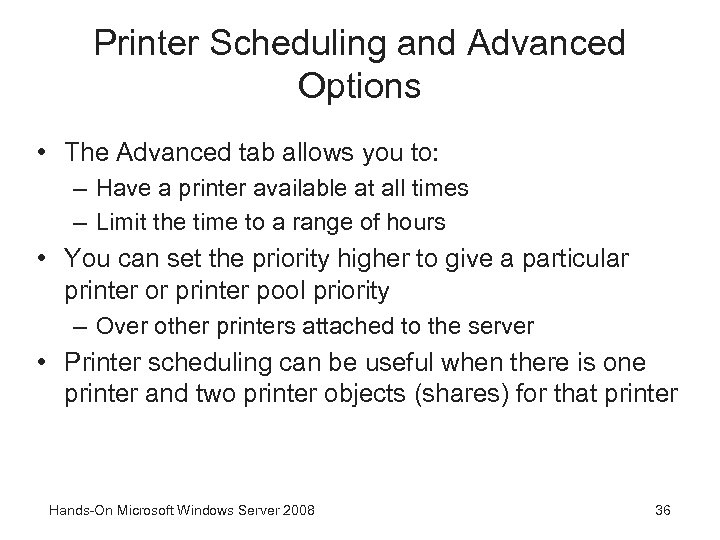 Printer Scheduling and Advanced Options

• The Advanced tab allows you to:
– Have a printer available at all times
– Limit the time to a range of hours
• You can set the priority higher to give a particular printer or printer pool priority
– Over other printers attached to the server
• Printer scheduling can be useful when there is one printer and two printer objects (shares) for that printer

Hands-On Microsoft Windows Server 2008

36